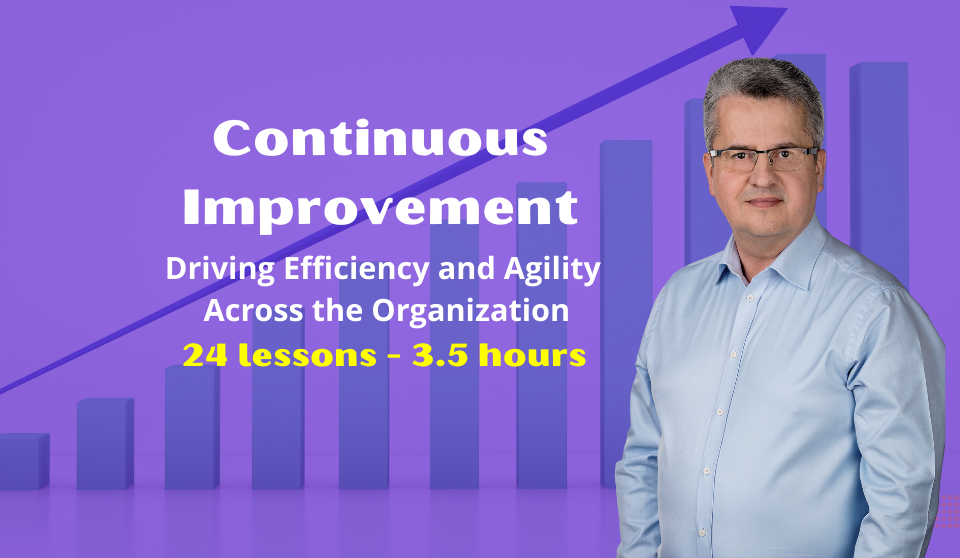 Continuous Improvement

Driving Efficiency and Agility Across the Organization

24 lessons - 3.5 hours